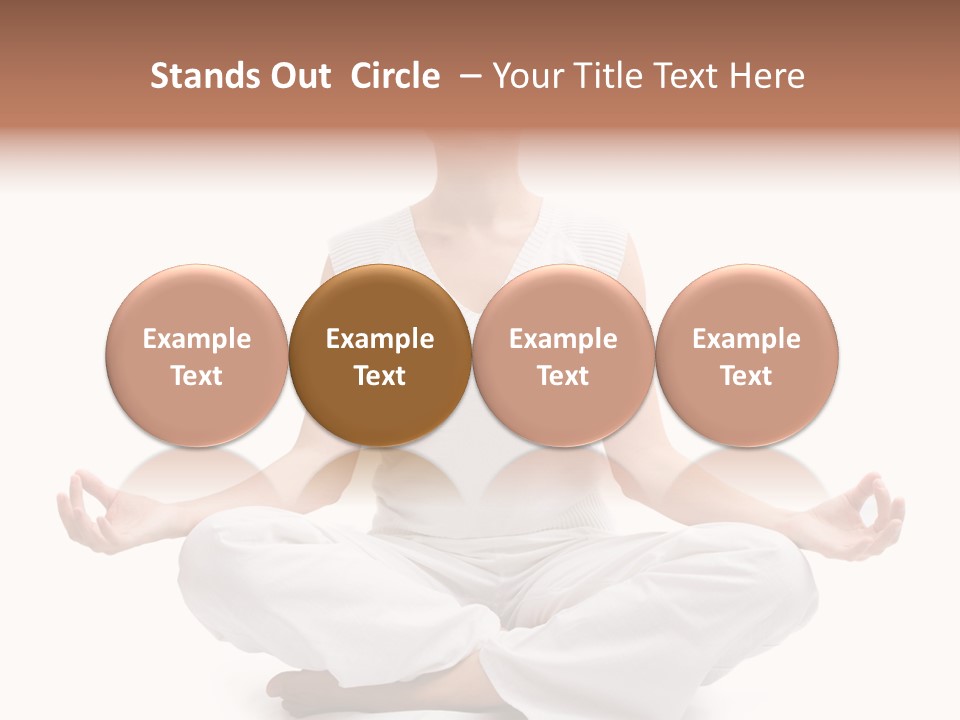 Stands Out Circle – Your Title Text Here

Example Text

Example Text

Example Text

Example Text